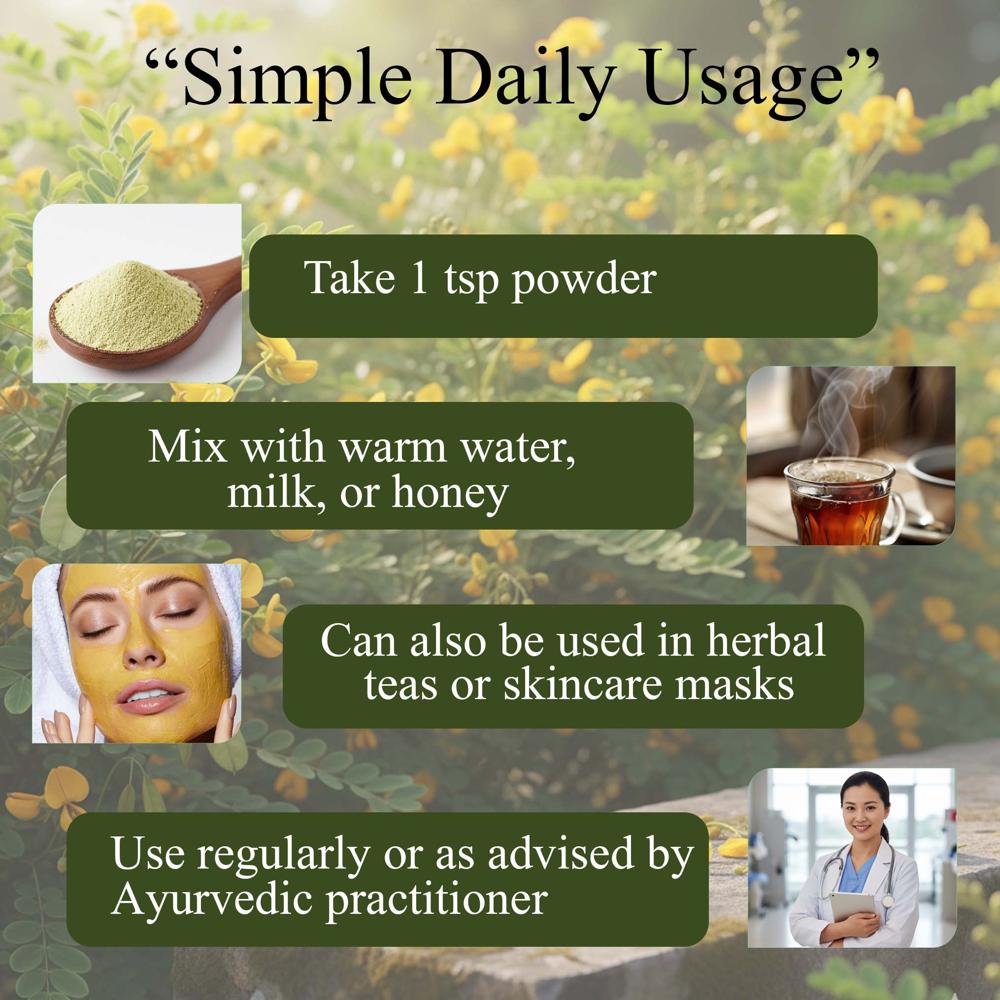 “Simple Daily Usage”

Take 1 tsp powder

Mix with warm water, milk, or honey

Can also be used in herbal teas or skincare masks

Use regularly or as advised by Ayurvedic practitioner